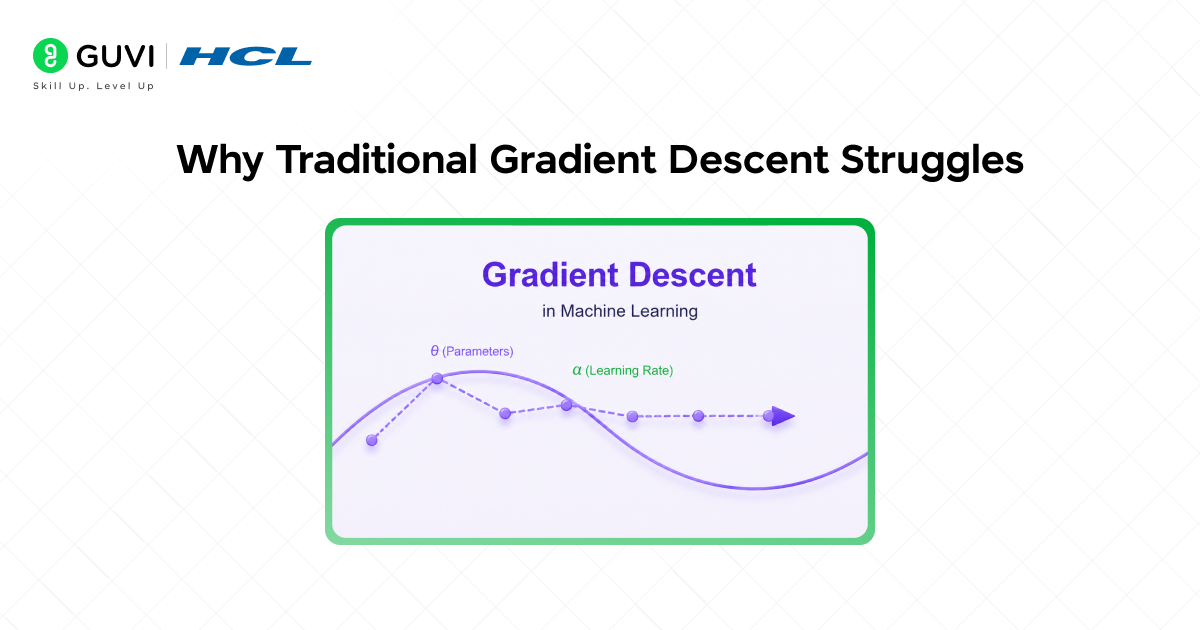 GUVI | HCL
Skill Up. Level Up

Why Traditional Gradient Descent Struggles

Gradient Descent
in Machine Learning

$\theta$ (Parameters)

$\alpha$ (Learning Rate)